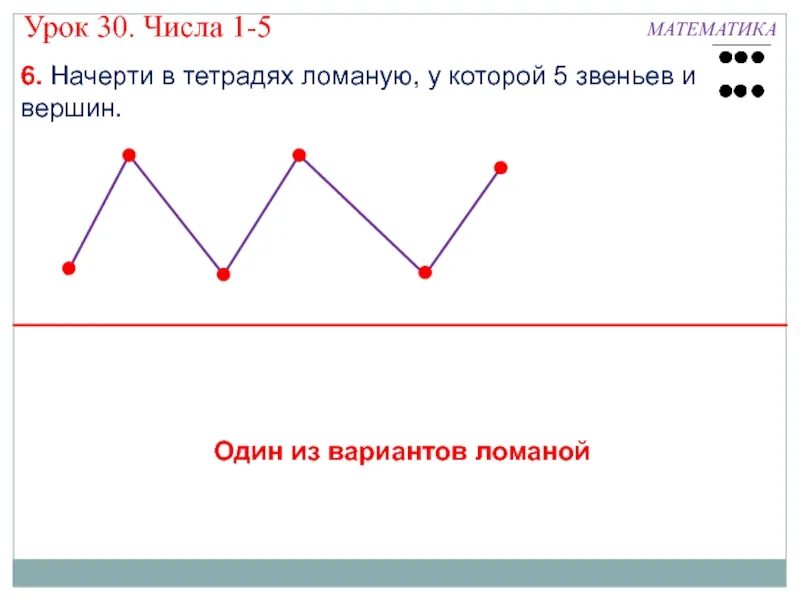 Урок 30. Числа 1-5

МАТЕМАТИКА

6. Начерти в тетрадях ломаную, у которой 5 звеньев и вершин.

Один из вариантов ломаной